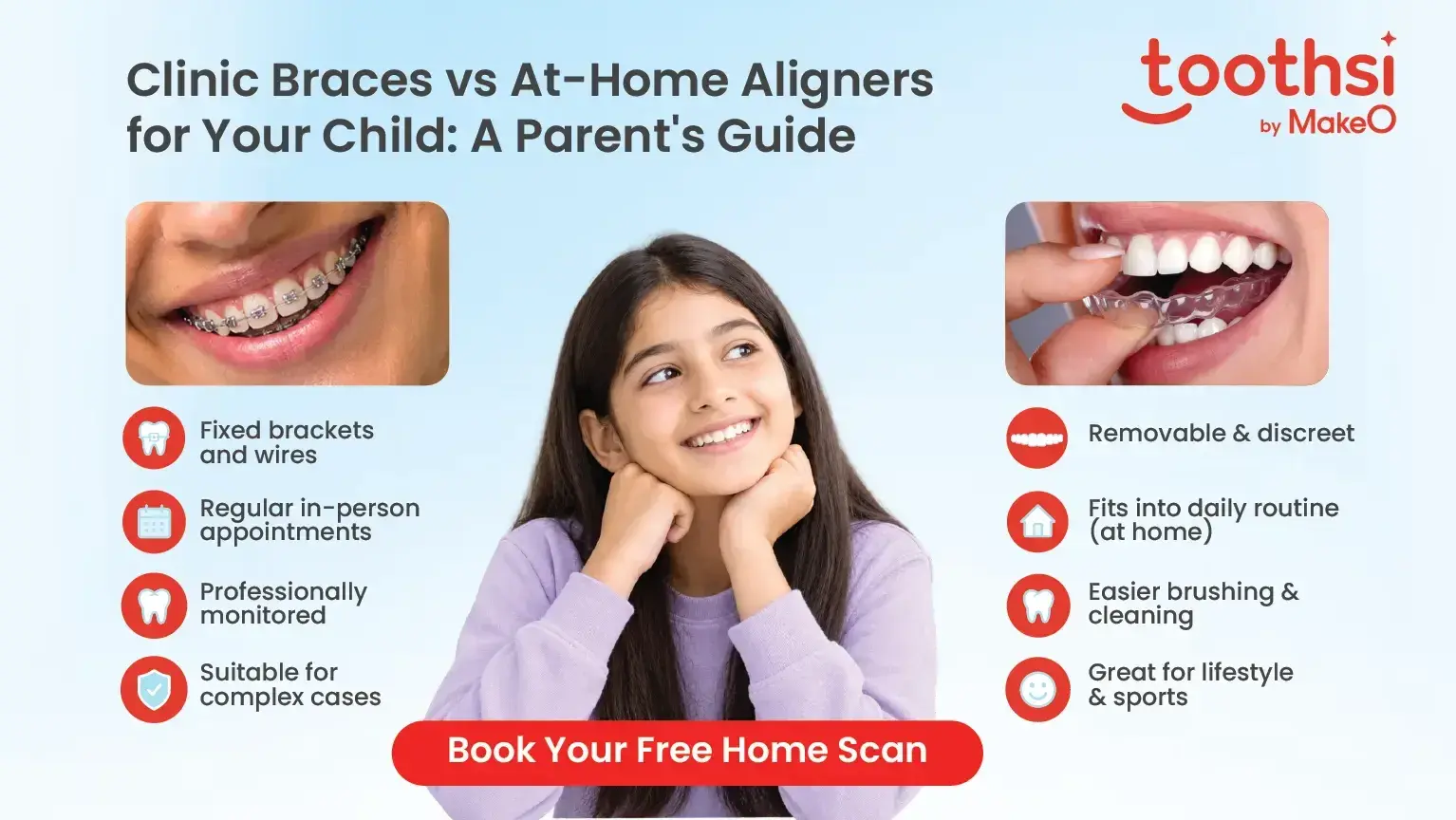 Clinic Braces vs At-Home Aligners for Your Child: A Parent's Guide

toothsi
by MakeO

Fixed brackets and wires

Regular in-person appointments

Professionally monitored

Suitable for complex cases

Removable & discreet

Fits into daily routine (at home)

Easier brushing & cleaning

Great for lifestyle & sports

Book Your Free Home Scan